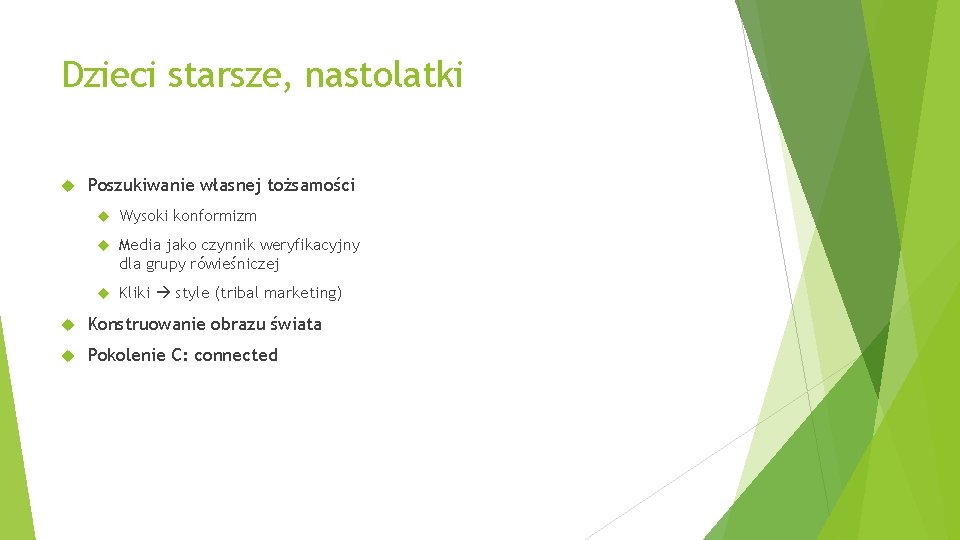 Dzieci starsze, nastolatki

Poszukiwanie własnej tożsamości

Wysoki konformizm

Media jako czynnik weryfikacyjny dla grupy rówieśniczej

Kliki → style (tribal marketing)

Konstruowanie obrazu świata

Pokolenie C: connected